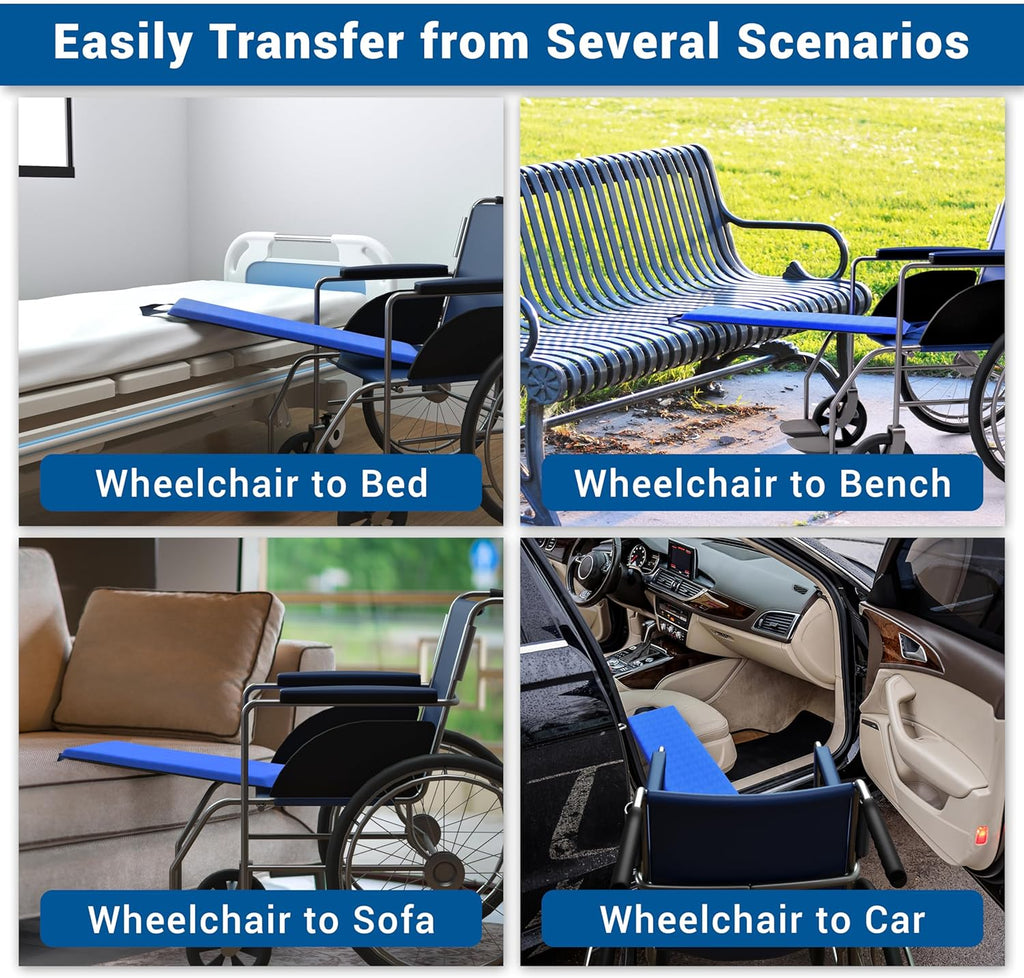 Easily Transfer from Several Scenarios

Wheelchair to Bed

Wheelchair to Bench

Wheelchair to Sofa

Wheelchair to Car